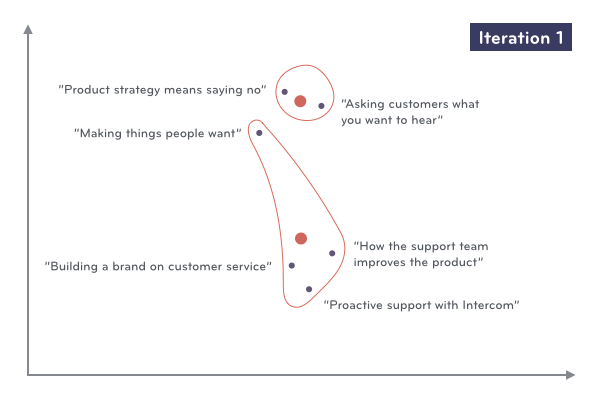 Iteration 1

"Product strategy means saying no"

"Asking customers what you want to hear"

"Making things people want"

"How the support team improves the product"

"Building a brand on customer service"

"Proactive support with Intercom"